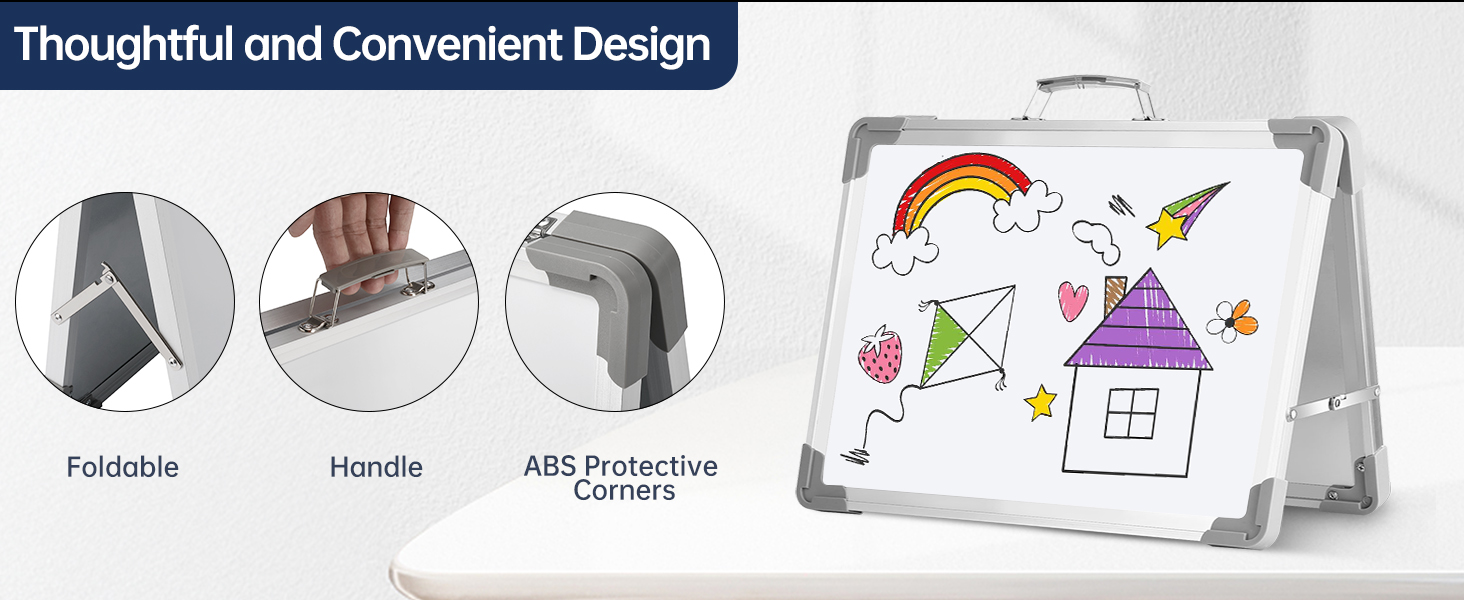 Thoughtful and Convenient Design

Foldable

Handle

ABS Protective Corners